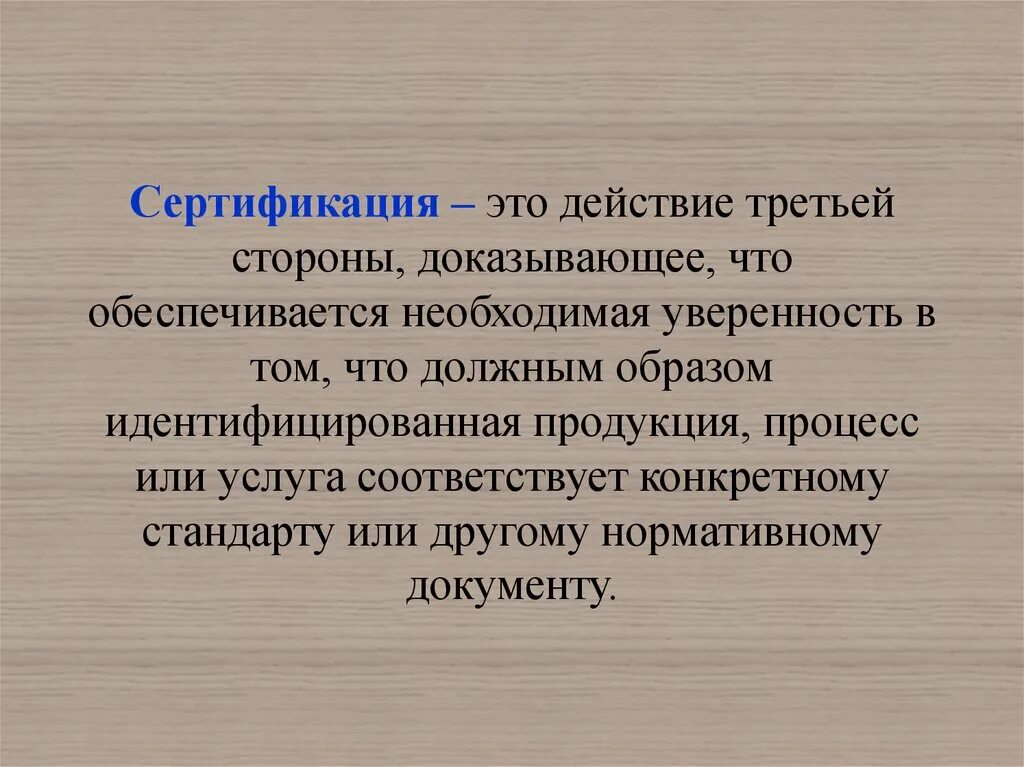 Сертификация – это действие третьей стороны, доказывающее, что обеспечивается необходимая уверенность в том, что должным образом идентифицированная продукция, процесс или услуга соответствует конкретному стандарту или другому нормативному документу.